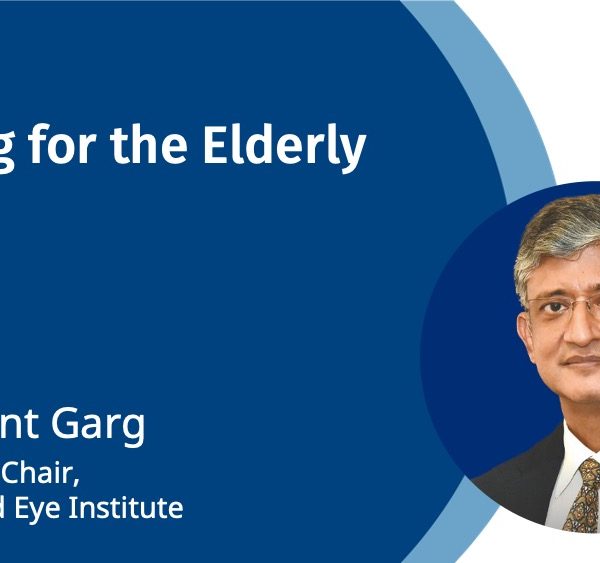 g for the Elderly

nt Garg
Chair,
d Eye Institute